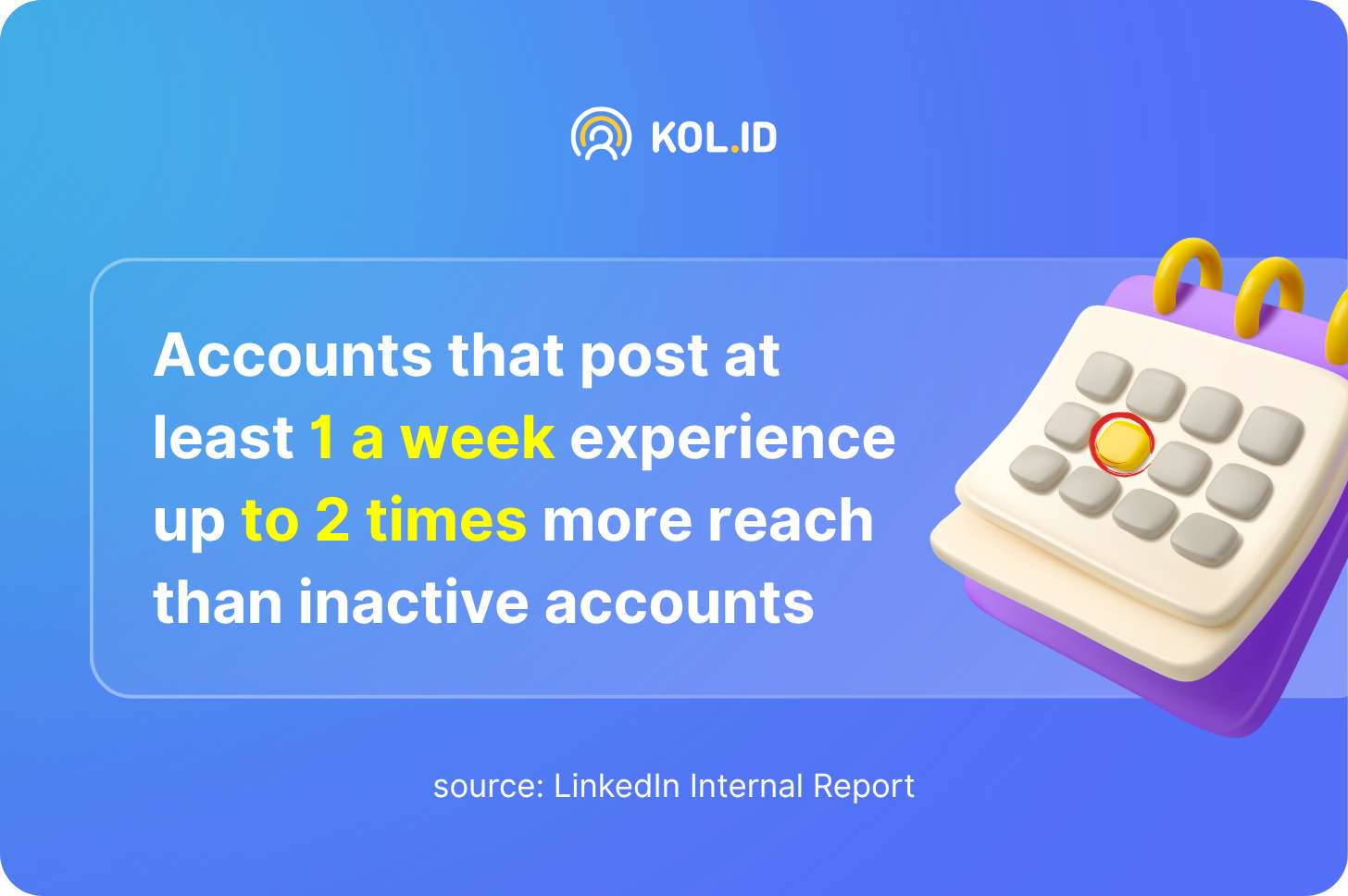 KOL.ID

Accounts that post at least 1 a week experience up to 2 times more reach than inactive accounts

source: LinkedIn Internal Report